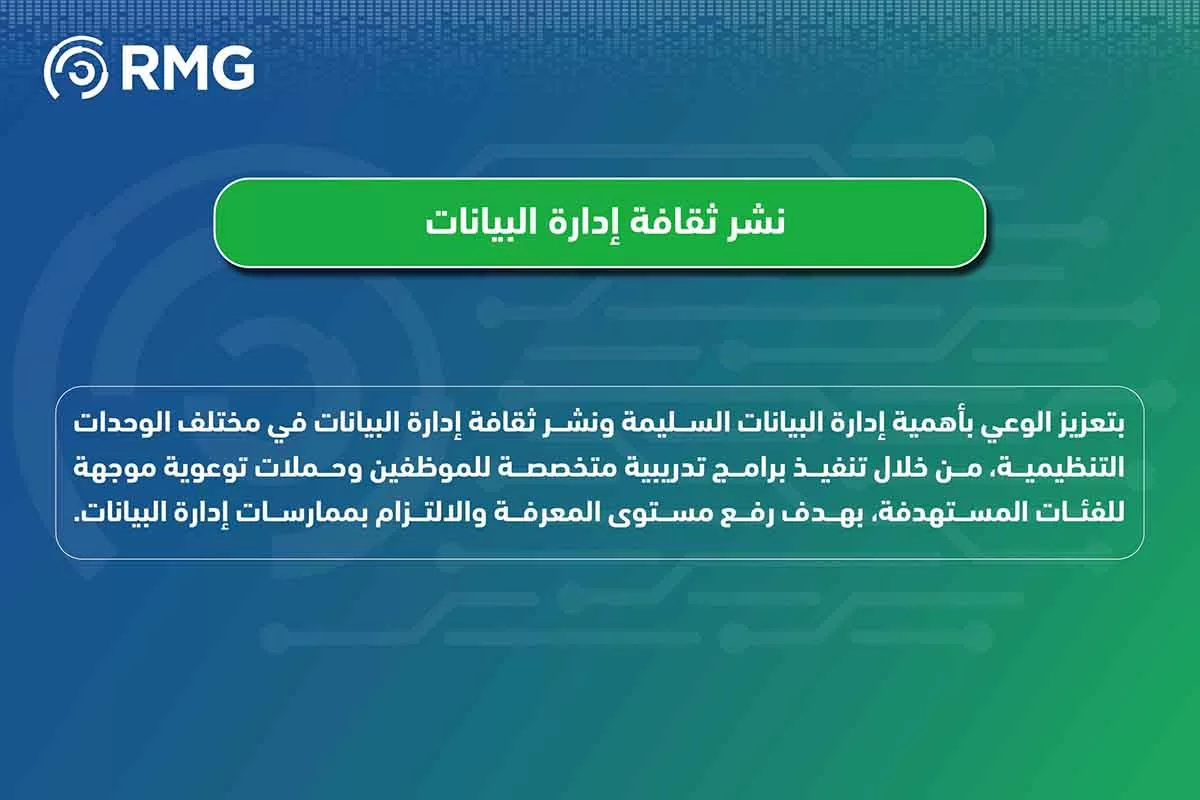 RMG

نشر ثقافة إدارة البيانات

بتعزيز الوعي بأهمية إدارة البيانات السليمة ونشر ثقافة إدارة البيانات في مختلف الوحدات التنظيمية، من خلال تنفيذ برامج تدريبية متخصصة للموظفين وحملات توعوية موجهة للفئات المستهدفة، بهدف رفع مستوى المعرفة والالتزام بممارسات إدارة البيانات.